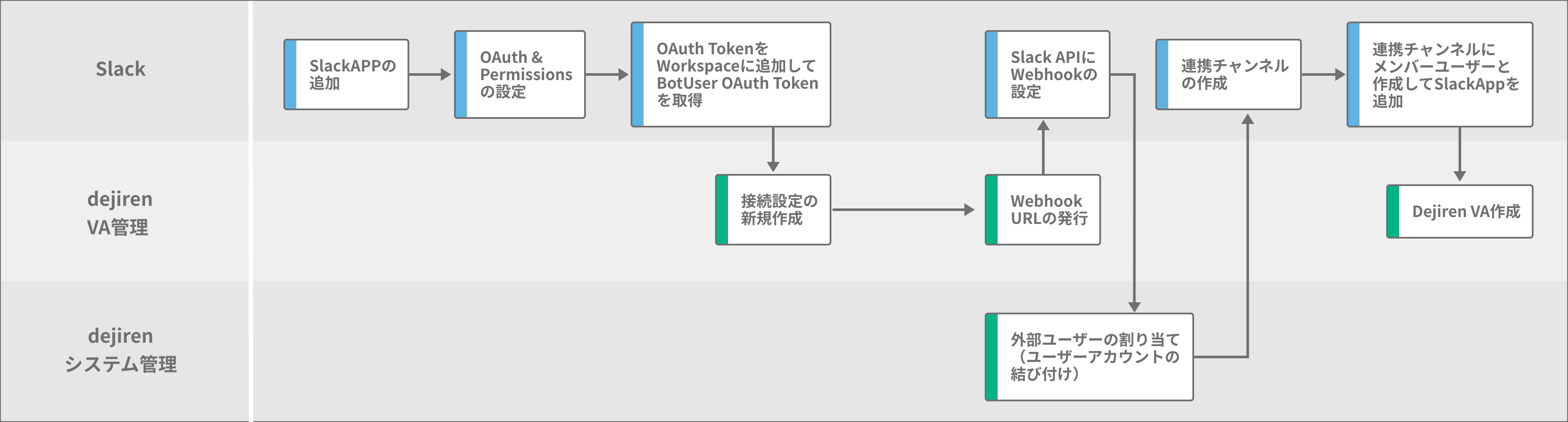 Slack

dejiren
VA管理

dejiren
システム管理

SlackAPPの追加

OAuth & Permissionsの設定

OAuth TokenをWorkspaceに追加してBotUser OAuth Tokenを取得

接続設定の新規作成

Webhook URLの発行

Slack APIにWebhookの設定

外部ユーザーの割り当て（ユーザーアカウントの結び付け）

連携チャンネルの作成

連携チャンネルにメンバーユーザーと作成してSlackAppを追加

Dejiren VA作成